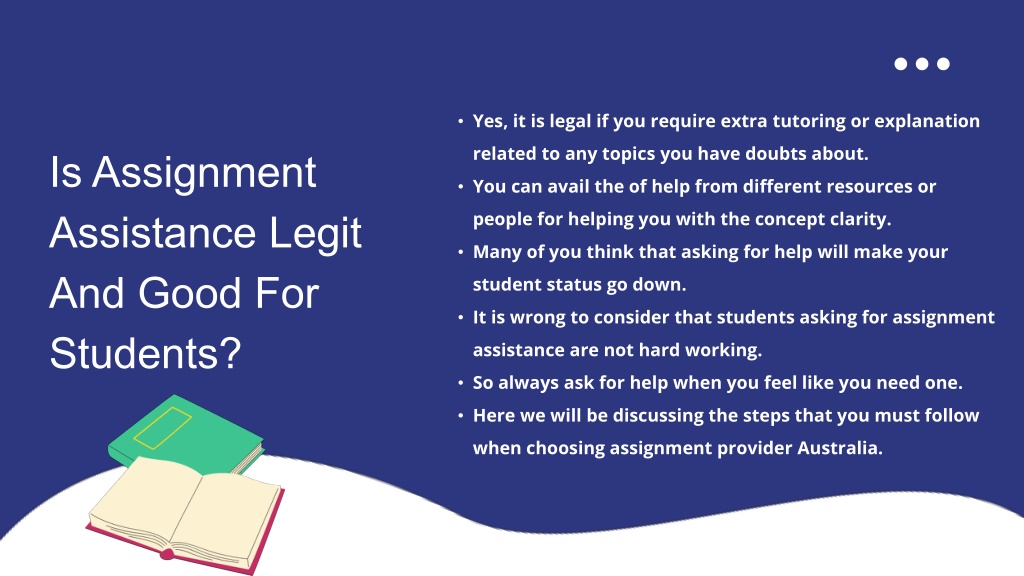 Is Assignment Assistance Legit And Good For Students?

• Yes, it is legal if you require extra tutoring or explanation related to any topics you have doubts about.
• You can avail the of help from different resources or people for helping you with the concept clarity.
• Many of you think that asking for help will make your student status go down.
• It is wrong to consider that students asking for assignment assistance are not hard working.
• So always ask for help when you feel like you need one.
• Here we will be discussing the steps that you must follow when choosing assignment provider Australia.